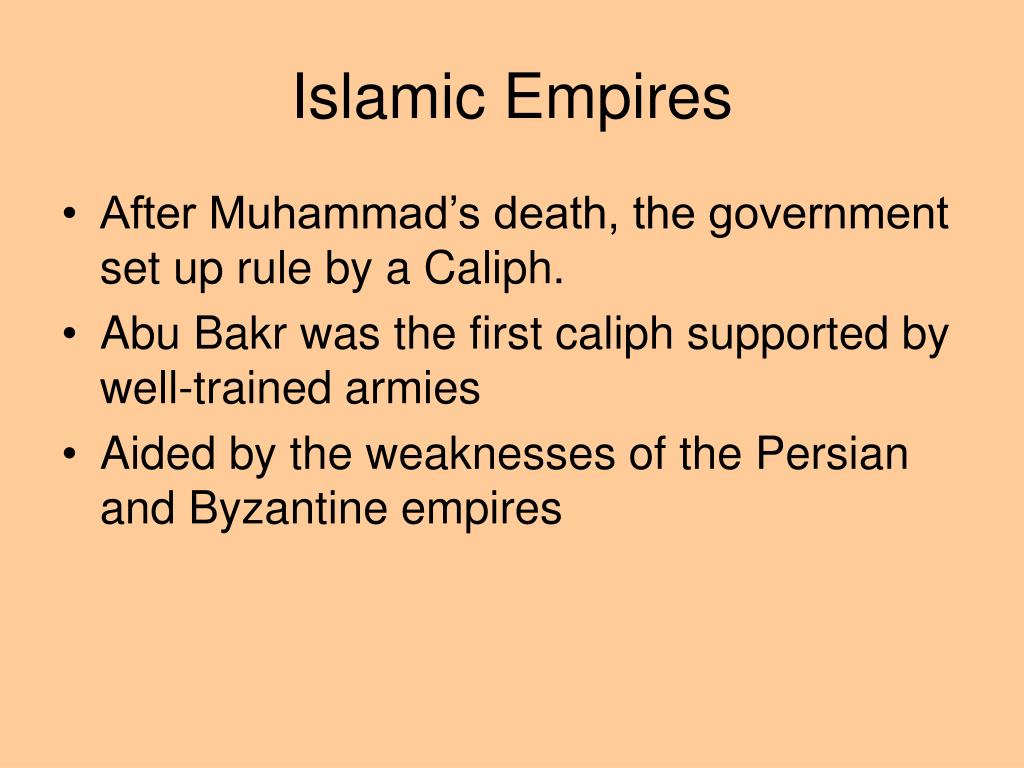 Islamic Empires

• After Muhammad’s death, the government set up rule by a Caliph.
• Abu Bakr was the first caliph supported by well-trained armies
• Aided by the weaknesses of the Persian and Byzantine empires